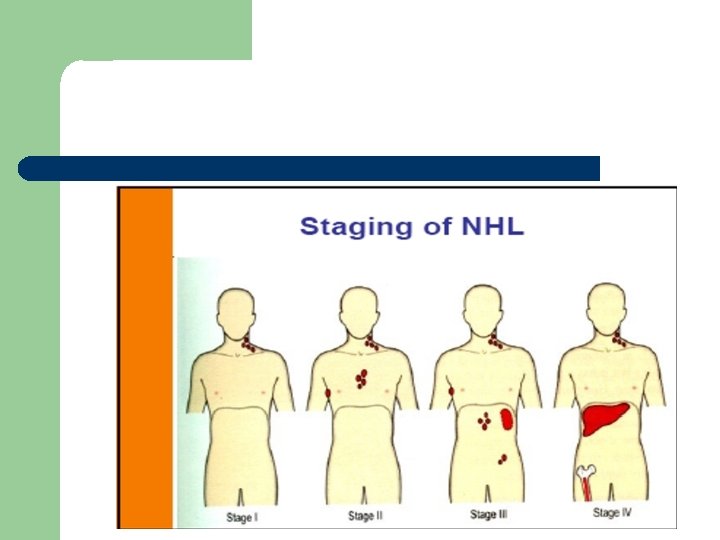 Staging of NHL

Stage I

Stage II

Stage III

Stage IV